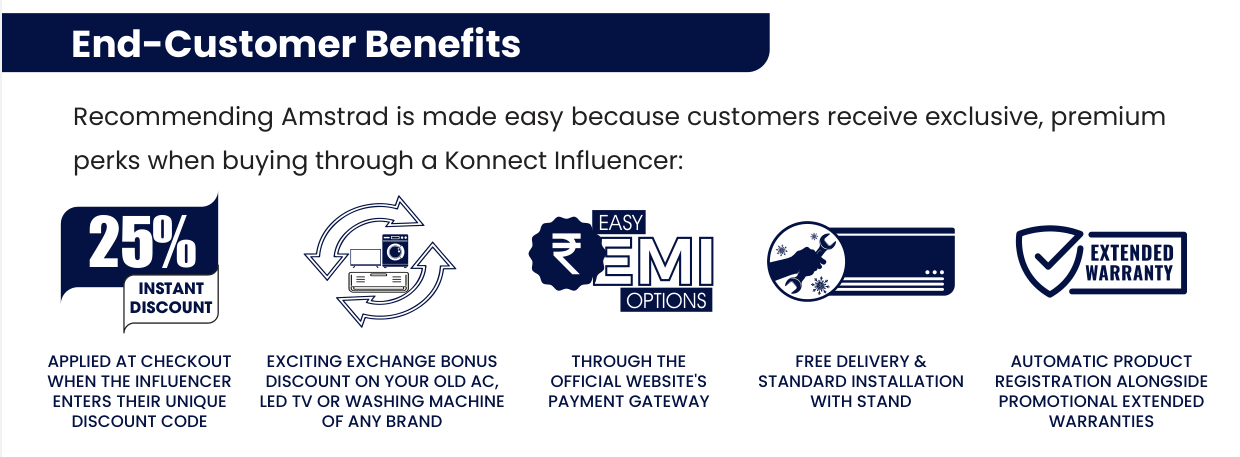 End-Customer Benefits

Recommending Amstrad is made easy because customers receive exclusive, premium perks when buying through a Konnect Influencer:

25%
INSTANT DISCOUNT

APPLIED AT CHECKOUT WHEN THE INFLUENCER ENTERS THEIR UNIQUE DISCOUNT CODE

EXCITING EXCHANGE BONUS DISCOUNT ON YOUR OLD AC, LED TV OR WASHING MACHINE OF ANY BRAND

₹ EASY EMI OPTIONS

THROUGH THE OFFICIAL WEBSITE'S PAYMENT GATEWAY

FREE DELIVERY & STANDARD INSTALLATION WITH STAND

EXTENDED WARRANTY

AUTOMATIC PRODUCT REGISTRATION ALONGSIDE PROMOTIONAL EXTENDED WARRANTIES